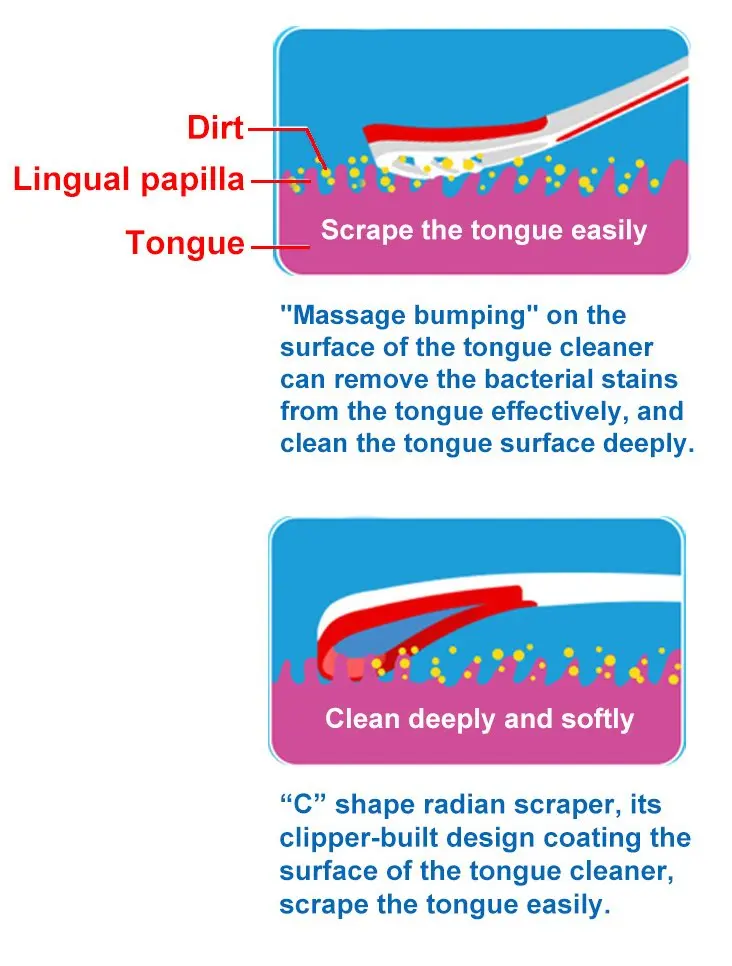 Dirt
Lingual papilla
Tongue
Scrape the tongue easily

"Massage bumping" on the surface of the tongue cleaner can remove the bacterial stains from the tongue effectively, and clean the tongue surface deeply.

Clean deeply and softly

“C” shape radian scraper, its clipper-built design coating the surface of the tongue cleaner, scrape the tongue easily.